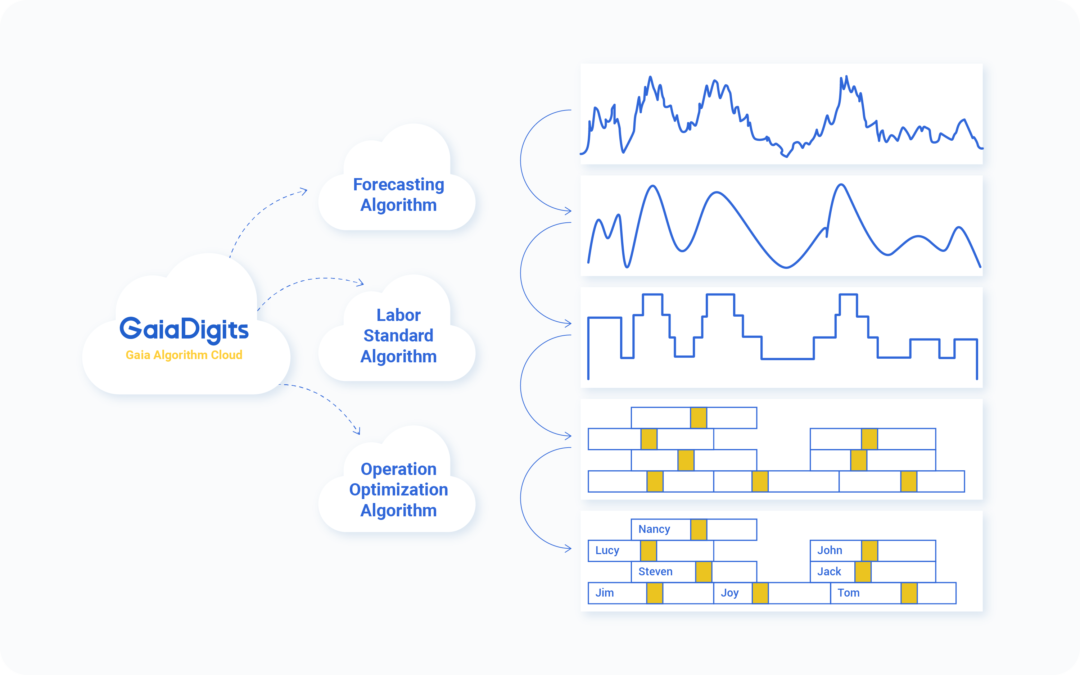 GaiaDigits
Gaia Algorithm Cloud

Forecasting Algorithm

Labor Standard Algorithm

Operation Optimization Algorithm

Nancy
Lucy
John
Steven
Jack
Jim
Joy
Tom